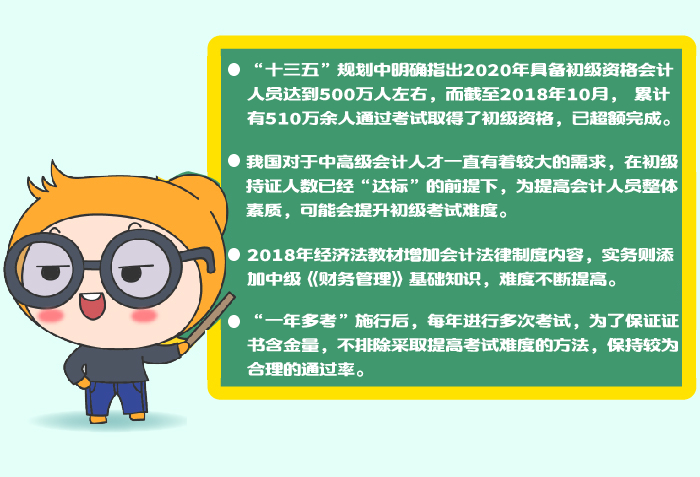 ● “十三五”规划中明确指出2020年具备初级资格会计人员达到500万人左右，而截至2018年10月， 累计有510万余人通过考试取得了初级资格，已超额完成。

● 我国对于中高级会计人才一直有着较大的需求，在初级持证人数已经“达标”的前提下，为提高会计人员整体素质，可能会提升初级考试难度。

● 2018年经济法教材增加会计法律制度内容，实务则添加中级《财务管理》基础知识，难度不断提高。

● “一年多考”施行后，每年进行多次考试，为了保证证书含金量，不排除采取提高考试难度的方法，保持较为合理的通过率。